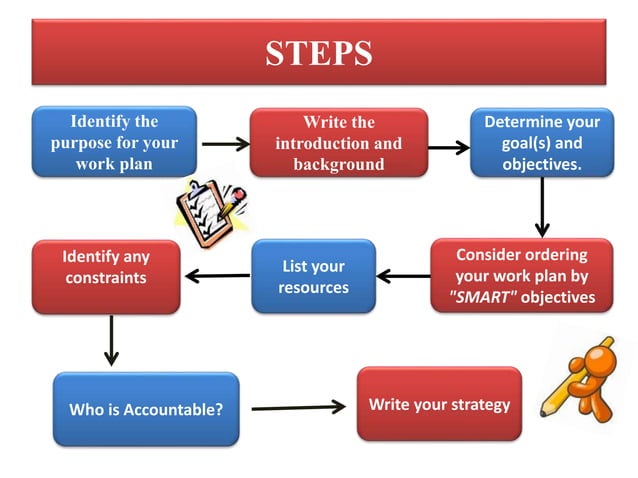 STEPS

Identify the purpose for your work plan

Write the introduction and background

Determine your goal(s) and objectives.

Consider ordering your work plan by "SMART" objectives

List your resources

Identify any constraints

Who is Accountable?

Write your strategy